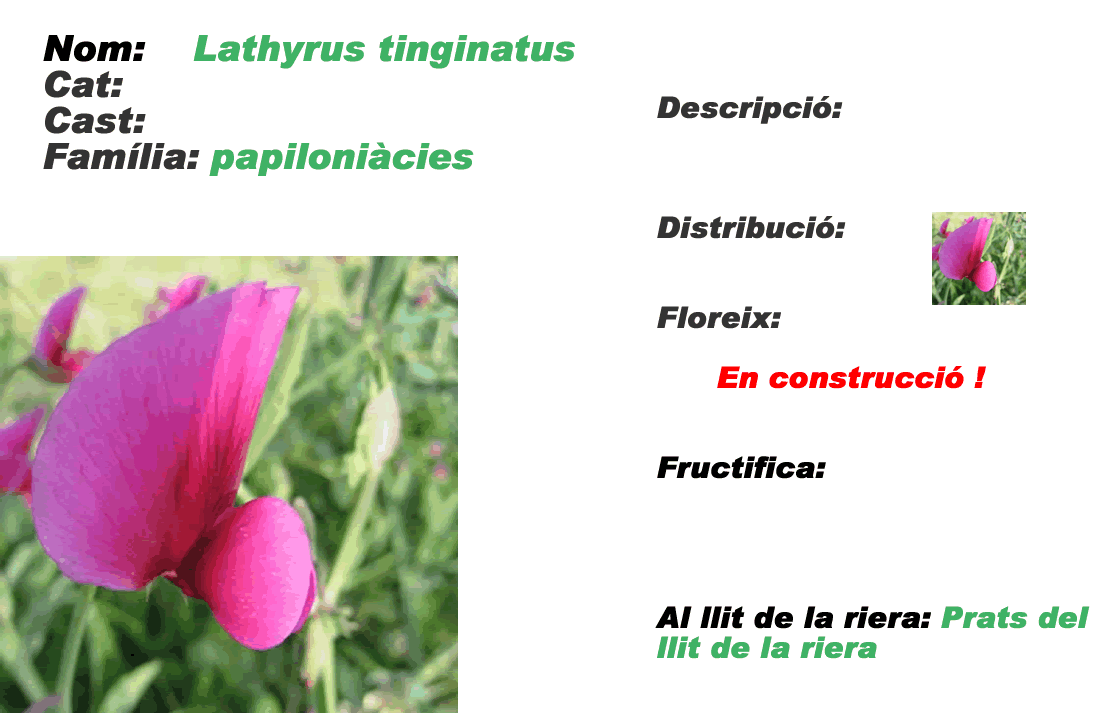 Nom: Lathyrus tinginatus
Cat:
Cast:
Família: papiloniàcies

Descripció:

Distribució:

Floreix:

En construcció !

Fructifica:

Al llit de la riera: Prats del llit de la riera